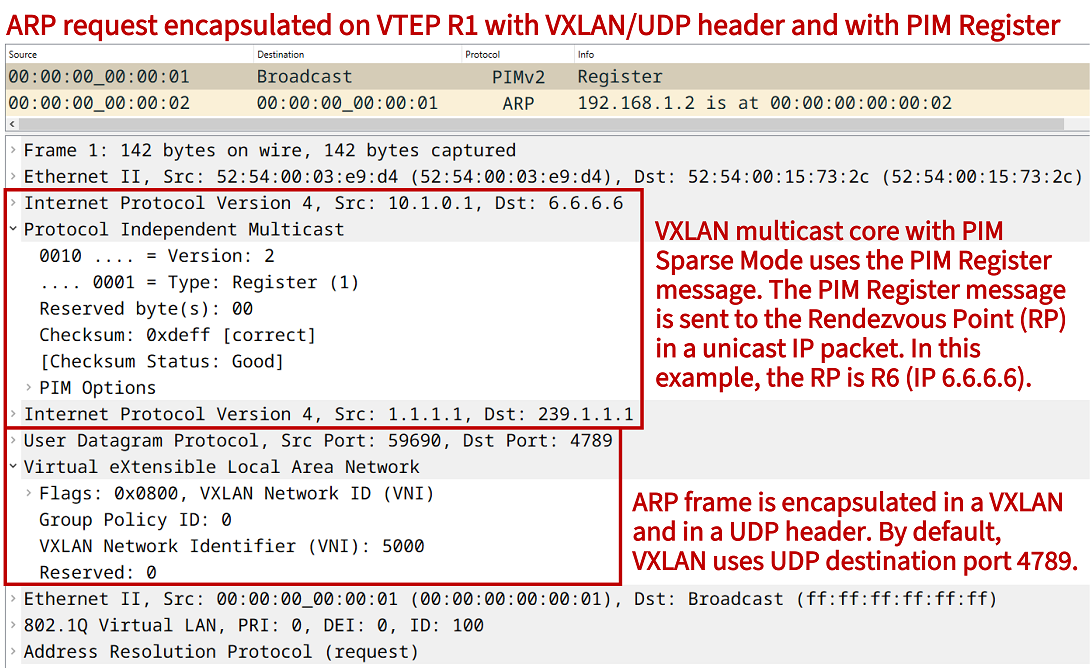 ARP request encapsulated on VTEP R1 with VXLAN/UDP header and with PIM Register

| Source | Destination | Protocol | Info |
|---|---|---|---|
| 00:00:00_00:00:01 | Broadcast | PIMv2 | Register |
| 00:00:00_00:00:02 | 00:00:00_00:00:01 | ARP | 192.168.1.2 is at 00:00:00:00:00:02 |

Frame 1: 142 bytes on wire, 142 bytes captured
Ethernet II, Src: 52:54:00:03:e9:d4 (52:54:00:03:e9:d4), Dst: 52:54:00:15:73:2c (52:54:00:15:73:2c)
Internet Protocol Version 4, Src: 10.1.0.1, Dst: 6.6.6.6
Protocol Independent Multicast
0010 .... = Version: 2
.... 0001 = Type: Register (1)
Reserved byte(s): 00
Checksum: 0xdeff [correct]
[Checksum Status: Good]
PIM Options
Internet Protocol Version 4, Src: 1.1.1.1, Dst: 239.1.1.1
User Datagram Protocol, Src Port: 59690, Dst Port: 4789
Virtual eXtensible Local Area Network
Flags: 0x0800, VXLAN Network ID (VNI)
Group Policy ID: 0
VXLAN Network Identifier (VNI): 5000
Reserved: 0
Ethernet II, Src: 00:00:00_00:00:01 (00:00:00:00:00:01), Dst: Broadcast (ff:ff:ff:ff:ff:ff)
802.1Q Virtual LAN, PRI: 0, DEI: 0, ID: 100
Address Resolution Protocol (request)

VXLAN multicast core with PIM Sparse Mode uses the PIM Register message. The PIM Register message is sent to the Rendezvous Point (RP) in a unicast IP packet. In this example, the RP is R6 (IP 6.6.6.6).

ARP frame is encapsulated in a VXLAN and in a UDP header. By default, VXLAN uses UDP destination port 4789.